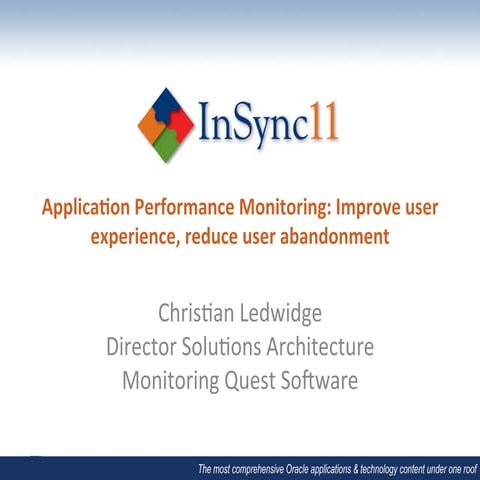 InSync11

Application Performance Monitoring: Improve user experience, reduce user abandonment

Christian Ledwidge
Director Solutions Architecture
Monitoring Quest Software

The most comprehensive Oracle applications & technology content under one roof